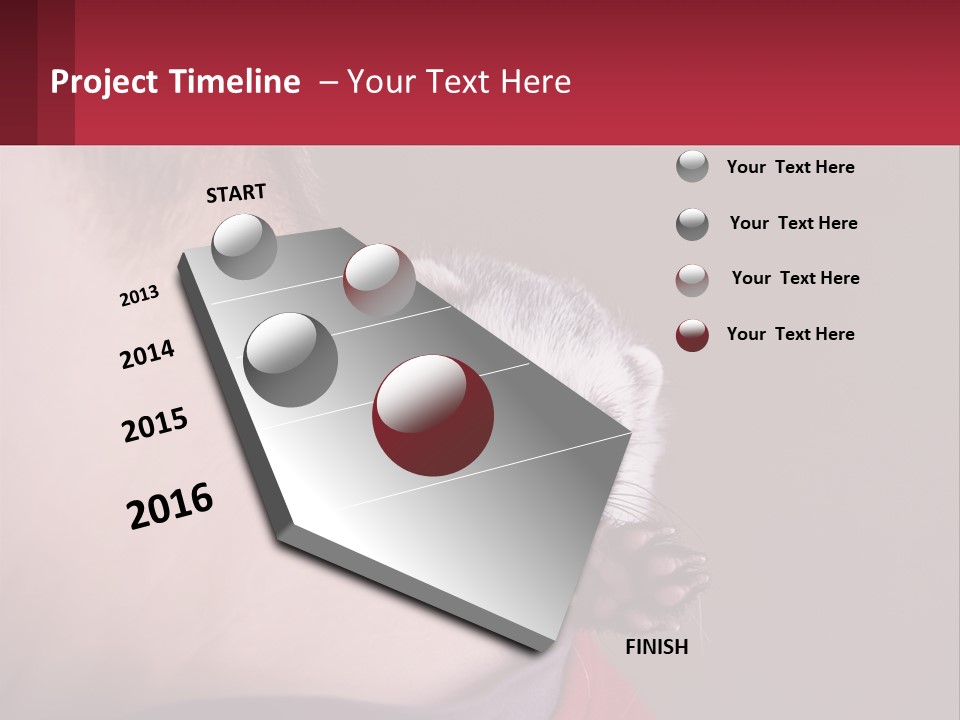 Project Timeline – Your Text Here

START

2013

2014

2015

2016

FINISH

Your Text Here

Your Text Here

Your Text Here

Your Text Here